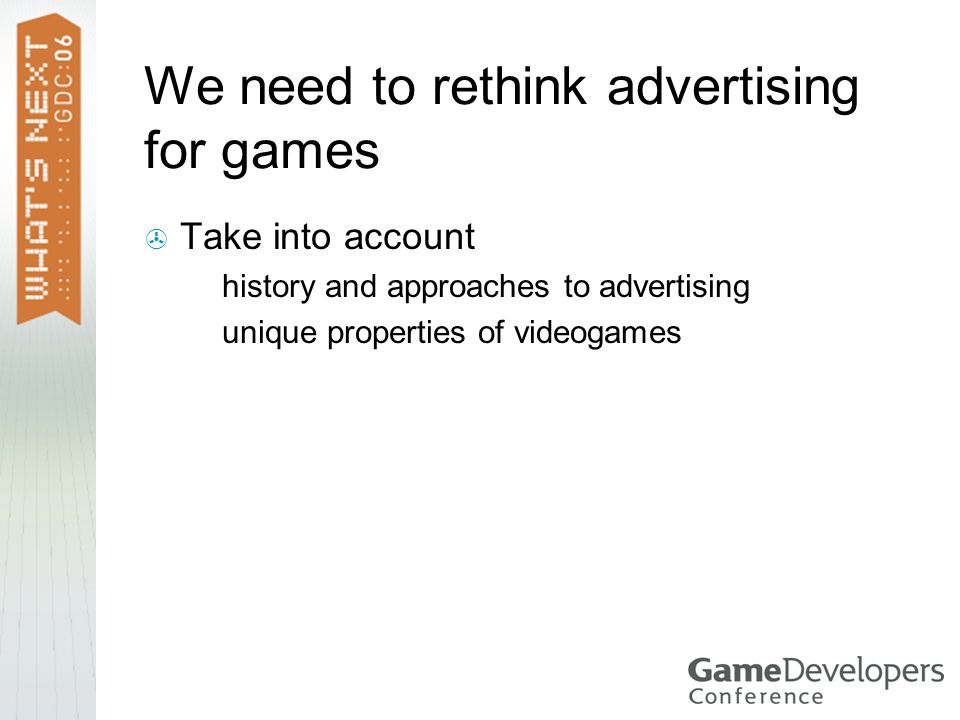 WHAT'S NEXT
GDC:06

We need to rethink advertising for games

Take into account

history and approaches to advertising

unique properties of videogames

GameDevelopers Conference